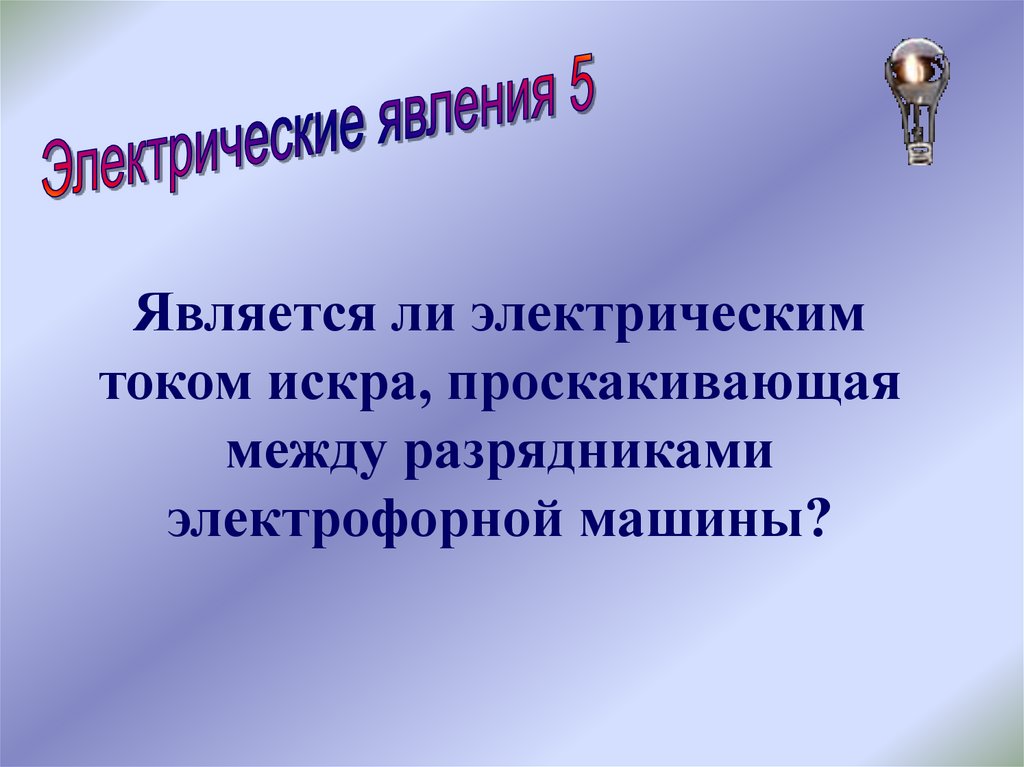 Электрические явления 5

Является ли электрическим током искра, проскакивающая между разрядниками электрофорной машины?